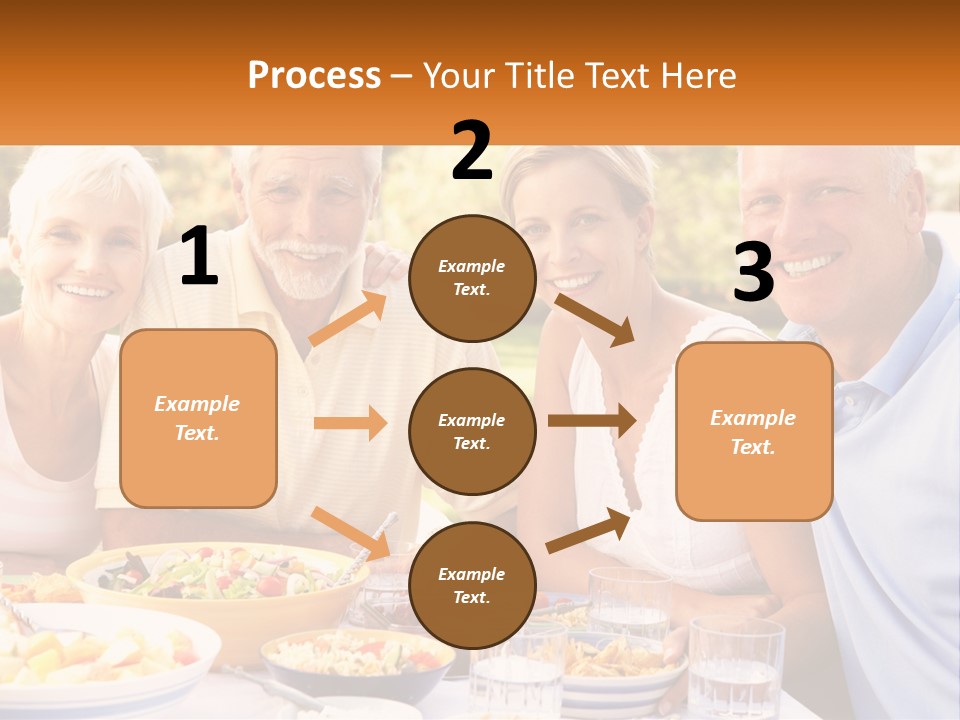 Process – Your Title Text Here

1

Example Text.

2

Example Text.

Example Text.

Example Text.

3

Example Text.